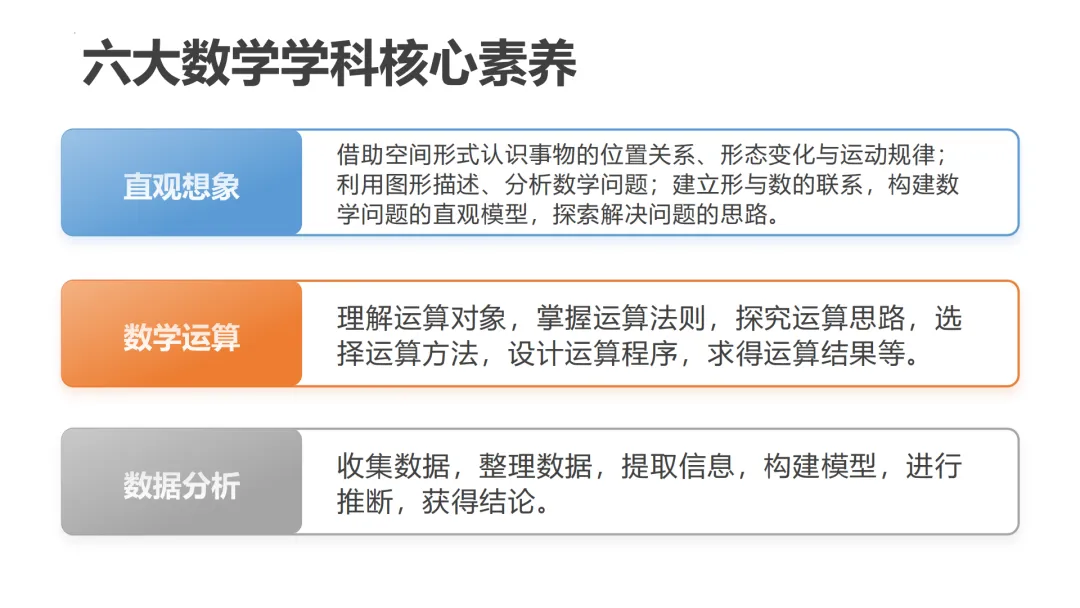 六大数学学科核心素养

直观想象

借助空间形式认识事物的位置关系、形态变化与运动规律；利用图形描述、分析数学问题；建立形与数的联系，构建数学问题的直观模型，探索解决问题的思路。

数学运算

理解运算对象，掌握运算法则，探究运算思路，选择运算方法，设计运算程序，求得运算结果等。

数据分析

收集数据，整理数据，提取信息，构建模型，进行推断，获得结论。